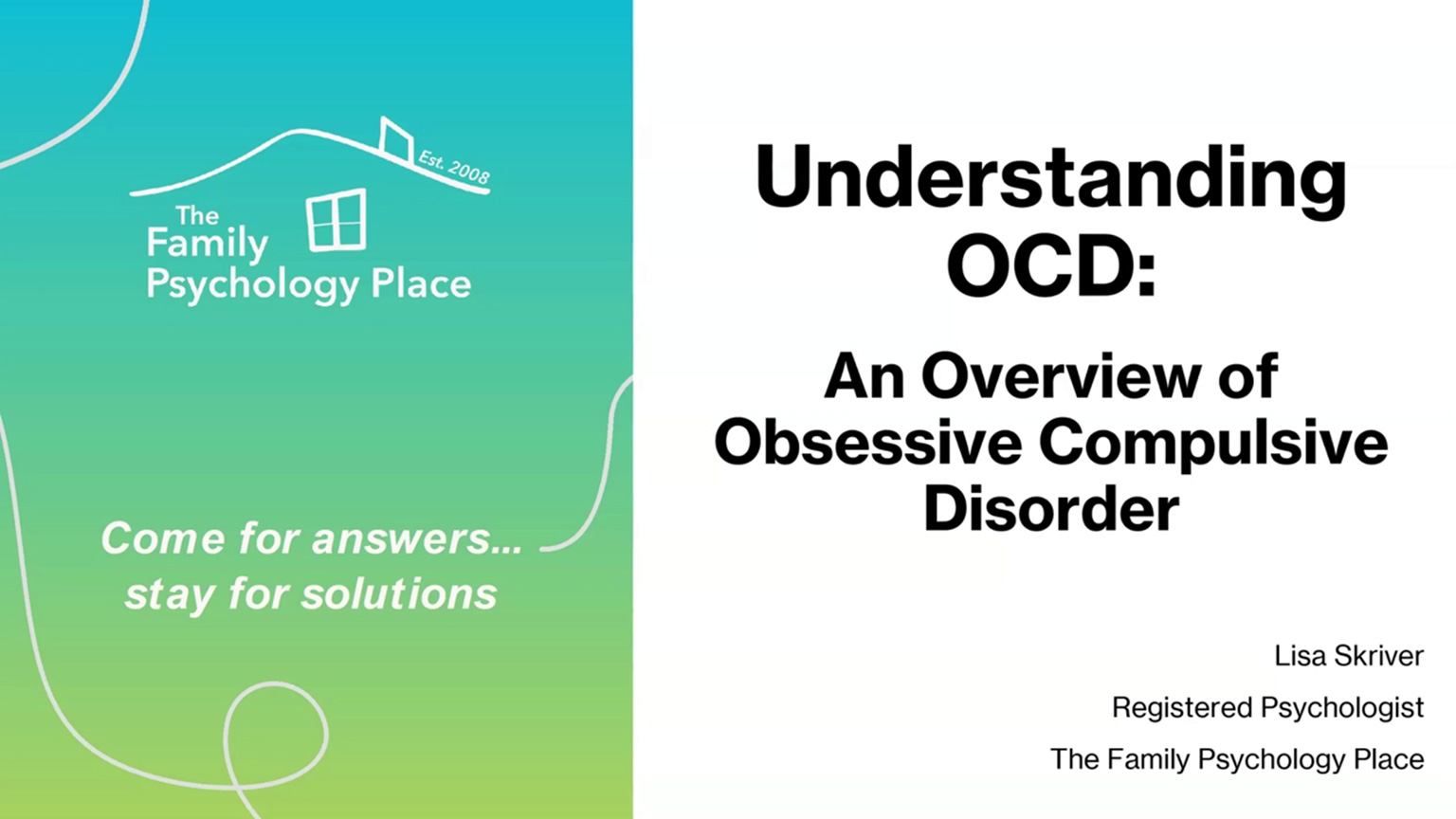 Est. 2008

The Family Psychology Place

Come for answers... stay for solutions

Understanding OCD:

An Overview of Obsessive Compulsive Disorder

Lisa Skriver

Registered Psychologist

The Family Psychology Place